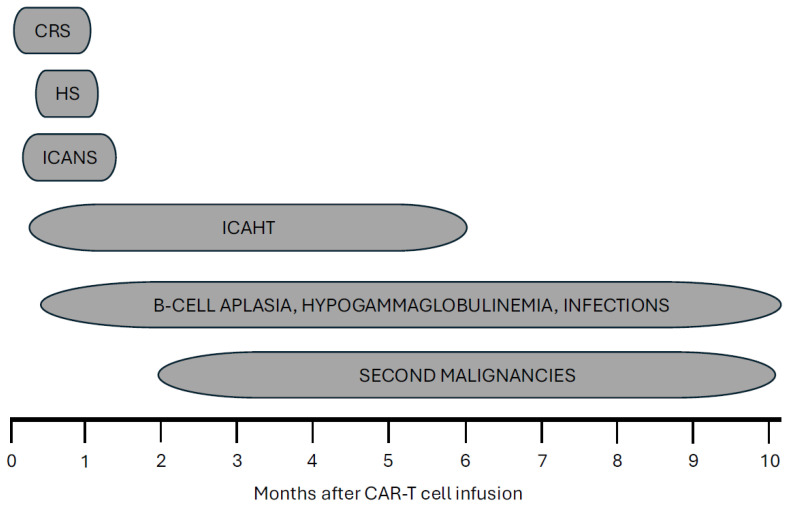 CRS

HS

ICANS

ICAHT

B-CELL APLASIA, HYPOGAMMAGLOBULINEMIA, INFECTIONS

SECOND MALIGNANCIES

0 1 2 3 4 5 6 7 8 9 10

Months after CAR-T cell infusion